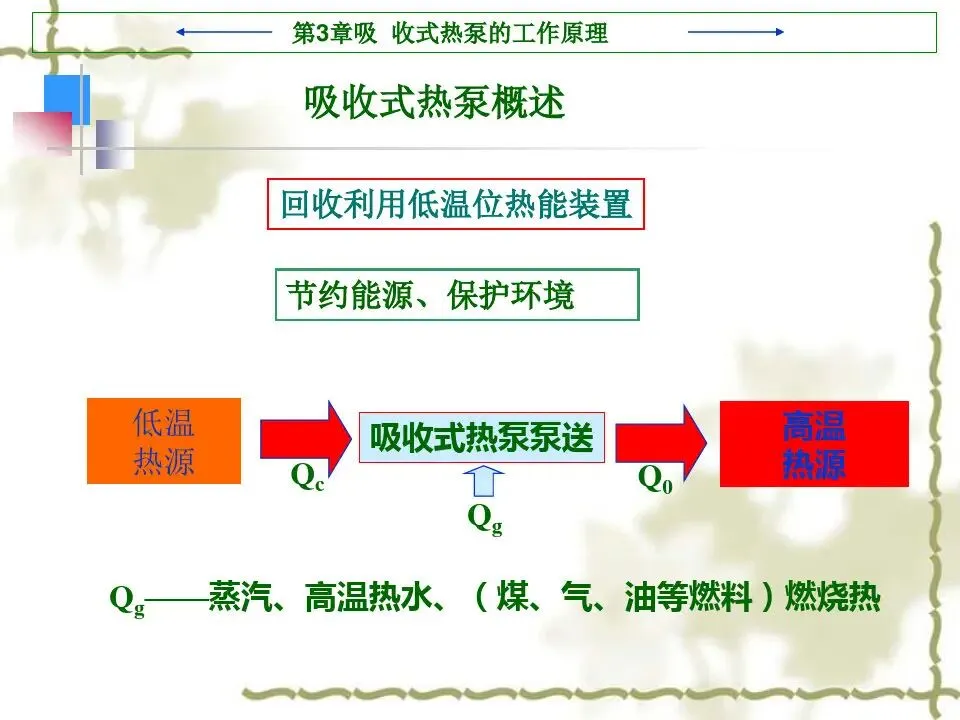 第3章吸 收式热泵的工作原理

吸收式热泵概述

回收利用低温位热能装置

节约能源、保护环境

低温热源

$Q_c$

吸收式热泵泵送

$Q_g$

$Q_0$

高温热源

$Q_g$——蒸汽、高温热水、（煤、气、油等燃料）燃烧热